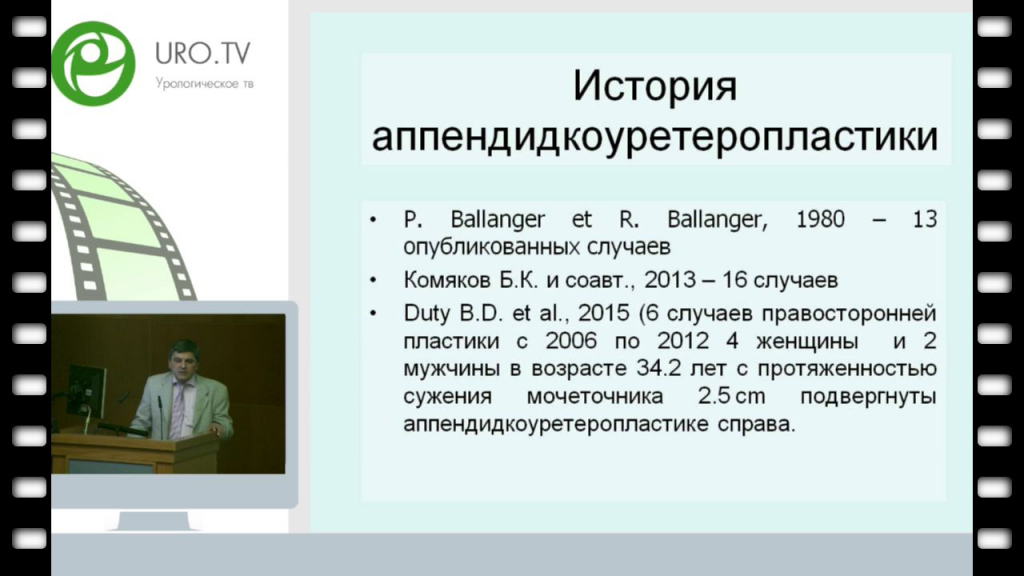 URO.TV
Урологическое тв

История аппендидкоуретеропластики

• P. Ballanger et R. Ballanger, 1980 – 13 опубликованных случаев
• Комяков Б.К. и соавт., 2013 – 16 случаев
• Duty B.D. et al., 2015 (6 случаев правосторонней пластики с 2006 по 2012 4 женщины и 2 мужчины в возрасте 34.2 лет с протяженностью сужения мочеточника 2.5 cm подвергнуты аппендидкоуретеропластике справа.